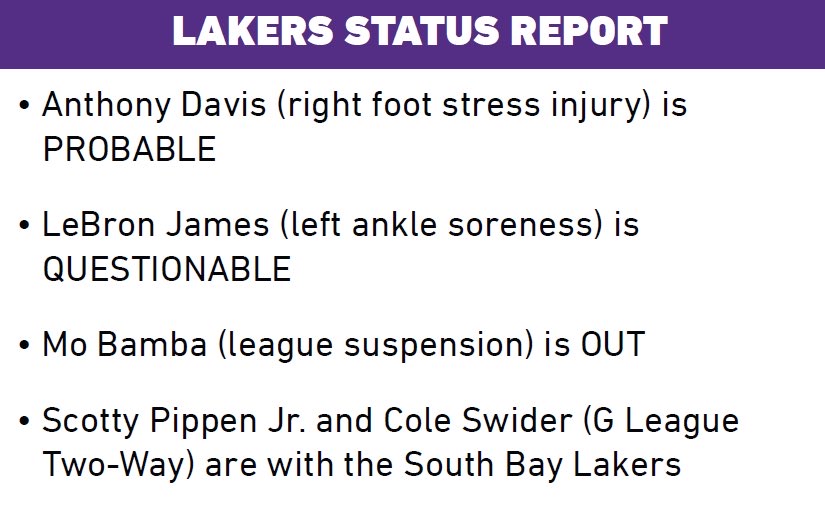 LAKERS STATUS REPORT

• Anthony Davis (right foot stress injury) is PROBABLE

• LeBron James (left ankle soreness) is QUESTIONABLE

• Mo Bamba (league suspension) is OUT

• Scotty Pippen Jr. and Cole Swider (G League Two-Way) are with the South Bay Lakers